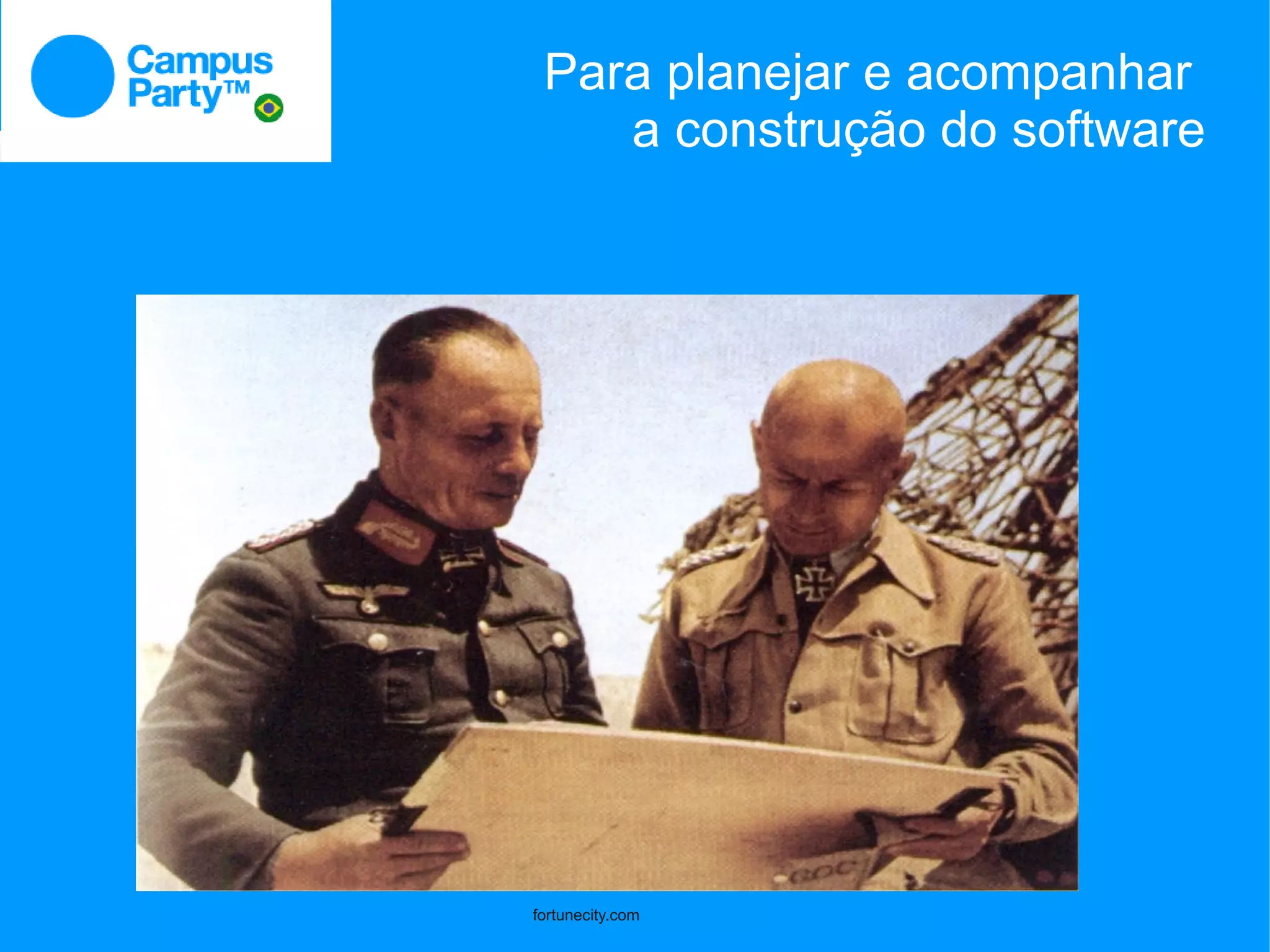 Campus Party™

Para planejar e acompanhar a construção do software

fortunecity.com